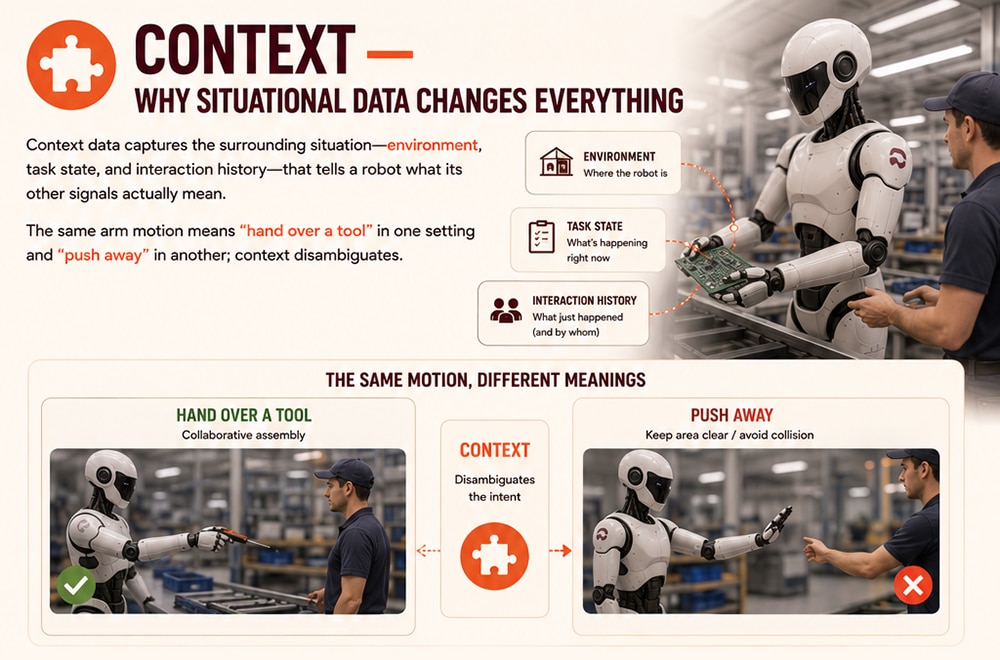 CONTEXT —
WHY SITUATIONAL DATA CHANGES EVERYTHING

Context data captures the surrounding situation—environment, task state, and interaction history—that tells a robot what its other signals actually mean.

The same arm motion means "hand over a tool" in one setting and "push away" in another; context disambiguates.

ENVIRONMENT
Where the robot is

TASK STATE
What's happening right now

INTERACTION HISTORY
What just happened (and by whom)

THE SAME MOTION, DIFFERENT MEANINGS

HAND OVER A TOOL
Collaborative assembly

CONTEXT
Disambiguates the intent

PUSH AWAY
Keep area clear / avoid collision